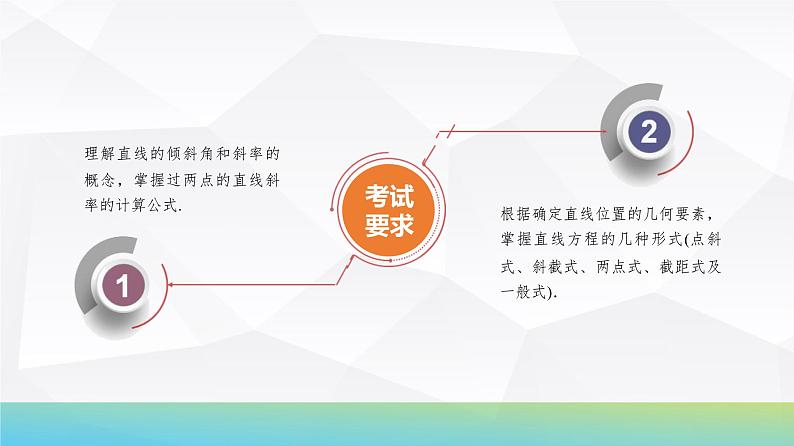 考试要求

1

理解直线的倾斜角和斜率的概念，掌握过两点的直线斜率的计算公式.

2

根据确定直线位置的几何要素，掌握直线方程的几种形式(点斜式、斜截式、两点式、截距式及一般式).